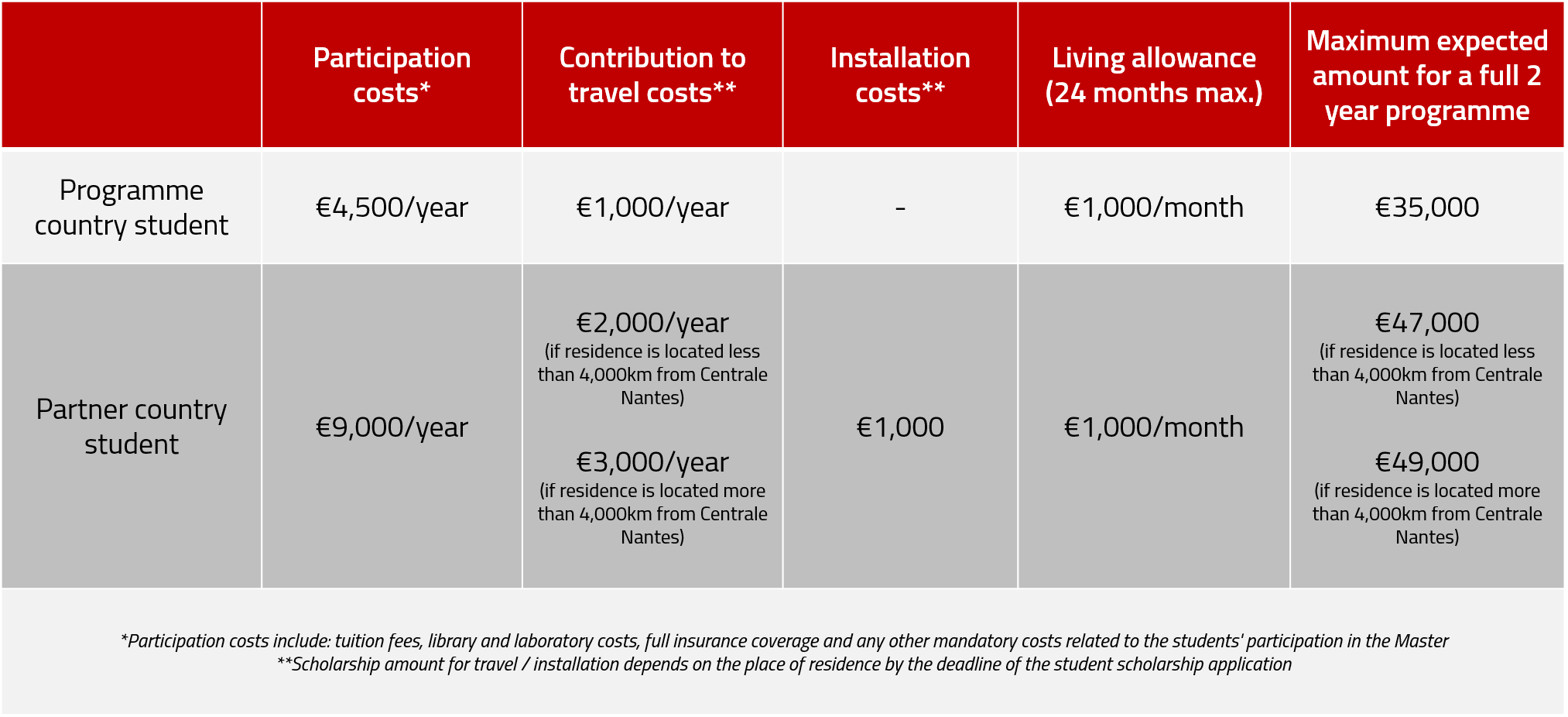 |  | Participation costs* | Contribution to travel costs** | Installation costs** | Living allowance (24 months max.) | Maximum expected amount for a full 2 year programme |
|---|---|---|---|---|---|
| Programme country student | €4,500/year | €1,000/year | - | €1,000/month | €35,000 |
| Partner country student | €9,000/year | €2,000/year (if residence is located less than 4,000km from Centrale Nantes) €3,000/year (if residence is located more than 4,000km from Centrale Nantes) | €1,000 | €1,000/month | €47,000 (if residence is located less than 4,000km from Centrale Nantes) €49,000 (if residence is located more than 4,000km from Centrale Nantes) |

*Participation costs include: tuition fees, library and laboratory costs, full insurance coverage and any other mandatory costs related to the students' participation in the Master
**Scholarship amount for travel / installation depends on the place of residence by the deadline of the student scholarship application